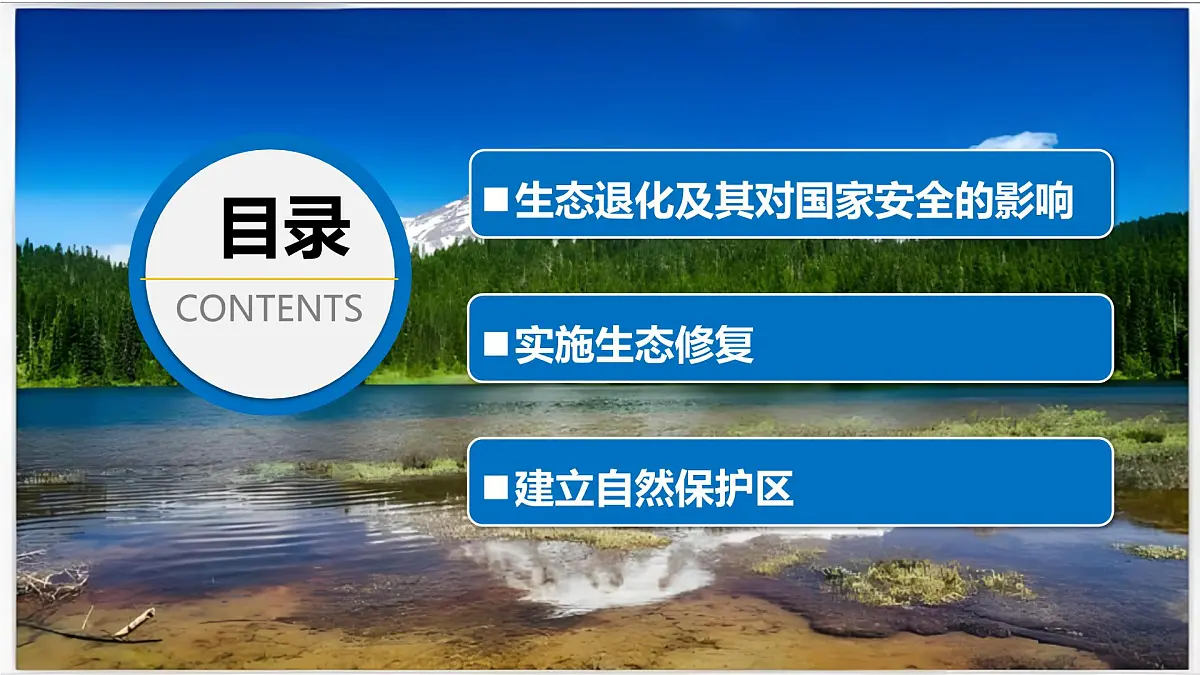 目录
CONTENTS

■生态退化及其对国家安全的影响

■实施生态修复

■建立自然保护区